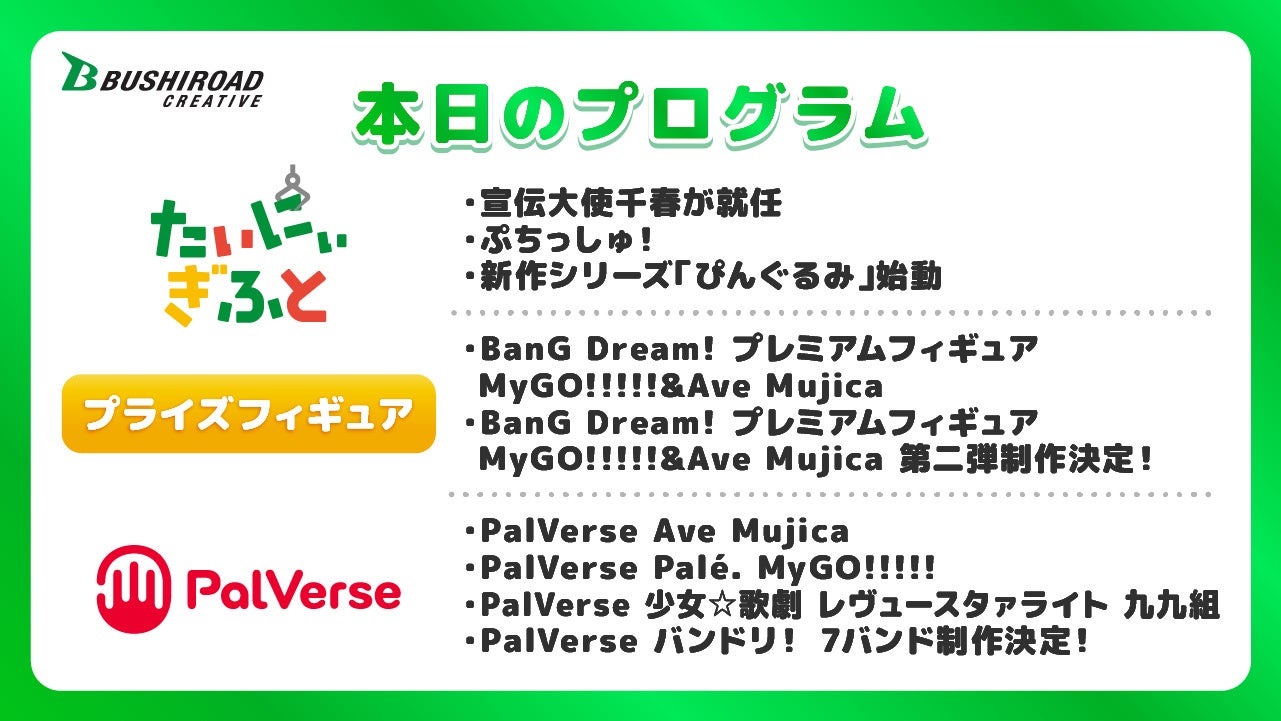 BUSHIROAD CREATIVE

本日のプログラム

たいにぃぎふと

・宣伝大使千春が就任
・ぷちっしゅ！
・新作シリーズ「ぴんぐるみ」始動

プライズフィギュア

・BanG Dream! プレミアムフィギュア MyGO!!!!!&Ave Mujica
・BanG Dream! プレミアムフィギュア MyGO!!!!!&Ave Mujica 第二弾制作決定！

PalVerse

・PalVerse Ave Mujica
・PalVerse Palé. MyGO!!!!!
・PalVerse 少女☆歌劇 レヴュースタァライト 九九組
・PalVerse バンドリ！ 7バンド制作決定！